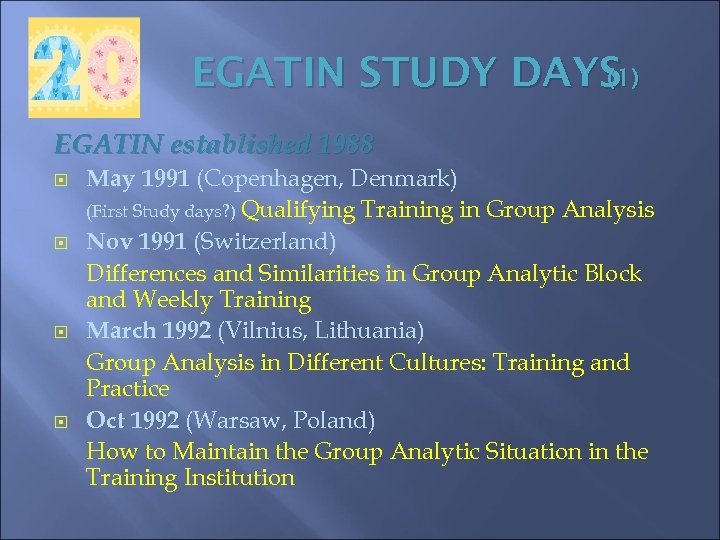 20

EGATIN STUDY DAYS (1)

EGATIN established 1988

May 1991 (Copenhagen, Denmark)
(First Study days?) Qualifying Training in Group Analysis

Nov 1991 (Switzerland)
Differences and Similarities in Group Analytic Block and Weekly Training

March 1992 (Vilnius, Lithuania)
Group Analysis in Different Cultures: Training and Practice

Oct 1992 (Warsaw, Poland)
How to Maintain the Group Analytic Situation in the Training Institution